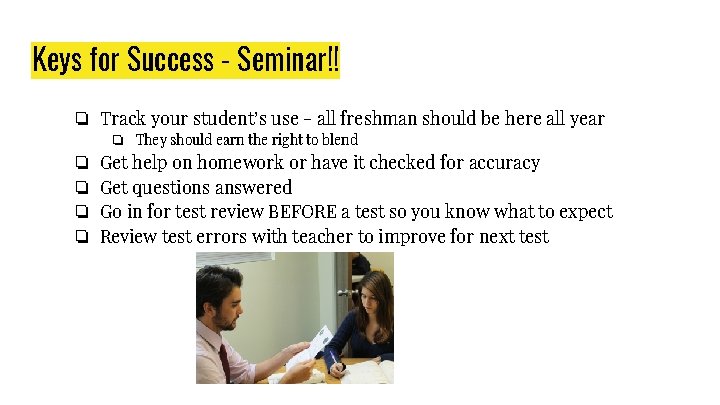 Keys for Success - Seminar!!

❏ Track your student's use – all freshman should be here all year
❏ They should earn the right to blend
❏ Get help on homework or have it checked for accuracy
❏ Get questions answered
❏ Go in for test review BEFORE a test so you know what to expect
❏ Review test errors with teacher to improve for next test